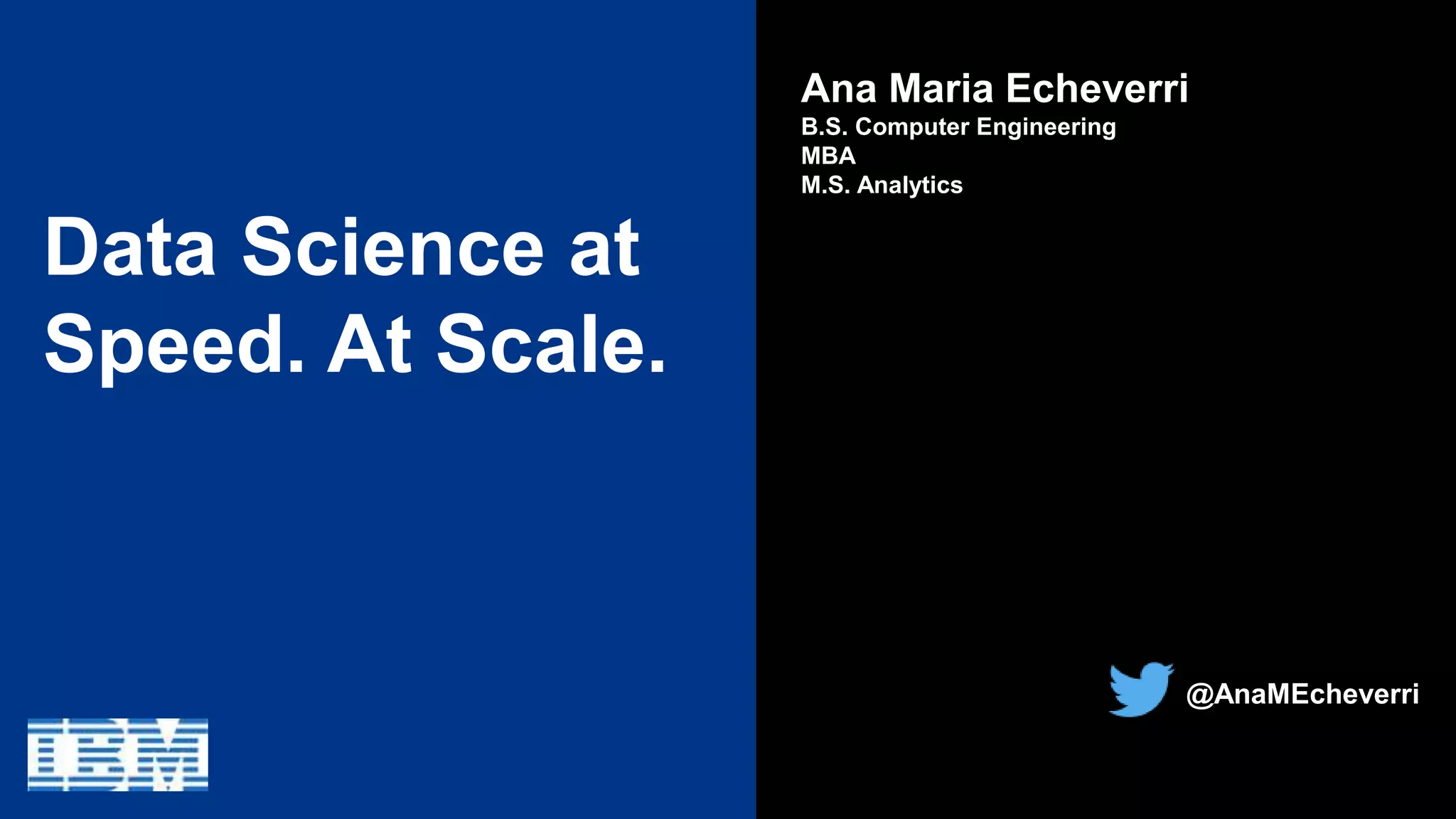 Data Science at Speed. At Scale.

IBM

Ana Maria Echeverri
B.S. Computer Engineering
MBA
M.S. Analytics

@AnaMEcheverri